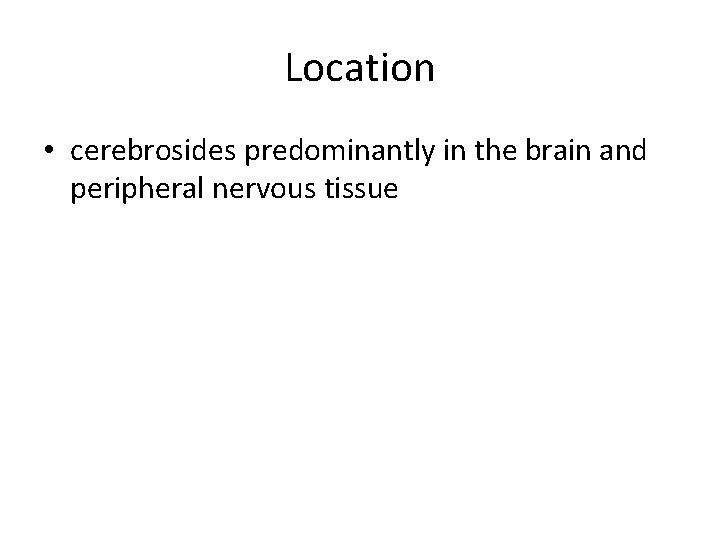 Location

• cerebrosides predominantly in the brain and peripheral nervous tissue